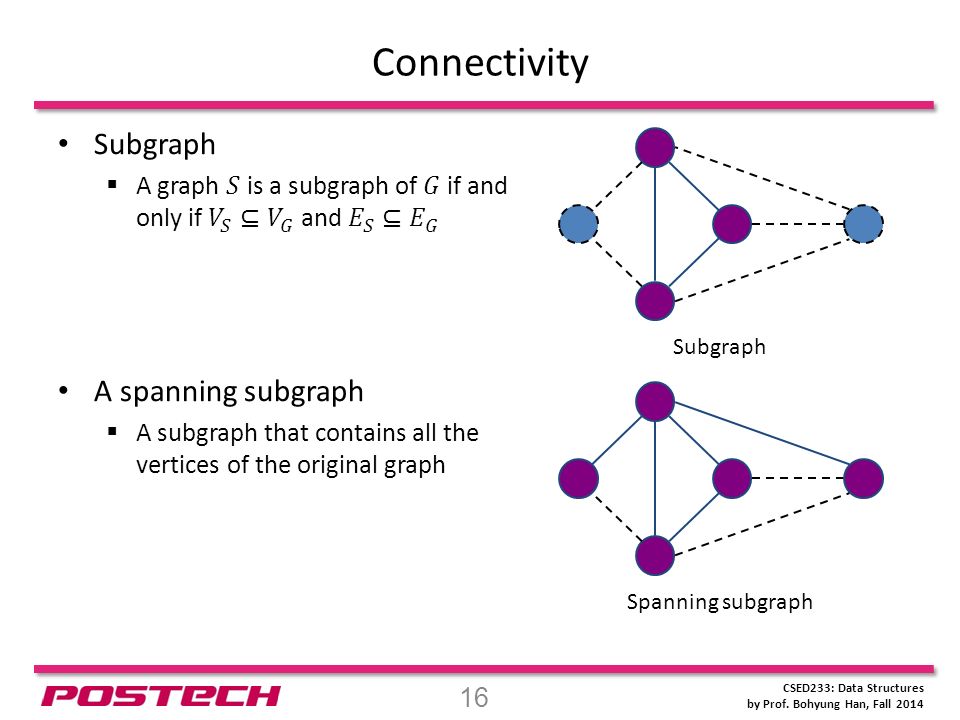 Connectivity

• Subgraph
 ▪ A graph $S$ is a subgraph of $G$ if and only if $V_S \subseteq V_G$ and $E_S \subseteq E_G$

Subgraph

• A spanning subgraph
 ▪ A subgraph that contains all the vertices of the original graph

Spanning subgraph

POSTECH

16

CSED233: Data Structures
by Prof. Bohyung Han, Fall 2014